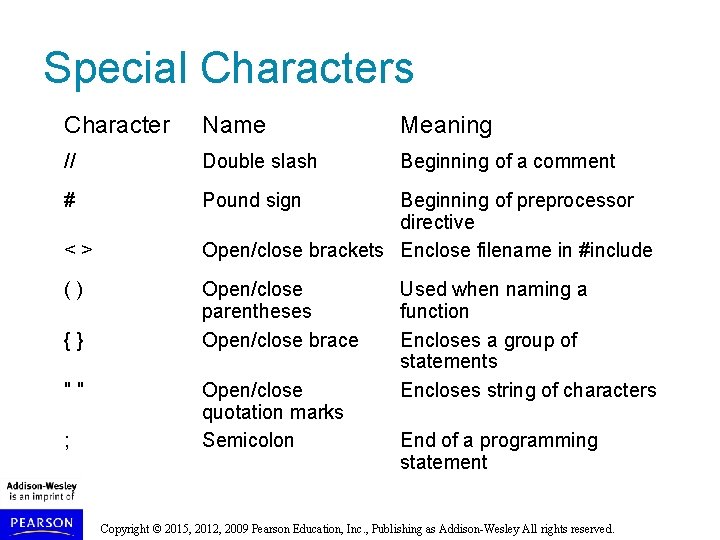 Special Characters

| Character | Name | Meaning |
|---|---|---|
| // | Double slash | Beginning of a comment |
| # | Pound sign | Beginning of preprocessor directive |
| < > | Open/close brackets | Enclose filename in #include |
| ( ) | Open/close parentheses | Used when naming a function |
| { } | Open/close brace | Encloses a group of statements |
| " " | Open/close quotation marks | Encloses string of characters |
| ; | Semicolon | End of a programming statement |

Addison-Wesley is an imprint of

PEARSON

Copyright © 2015, 2012, 2009 Pearson Education, Inc., Publishing as Addison-Wesley All rights reserved.